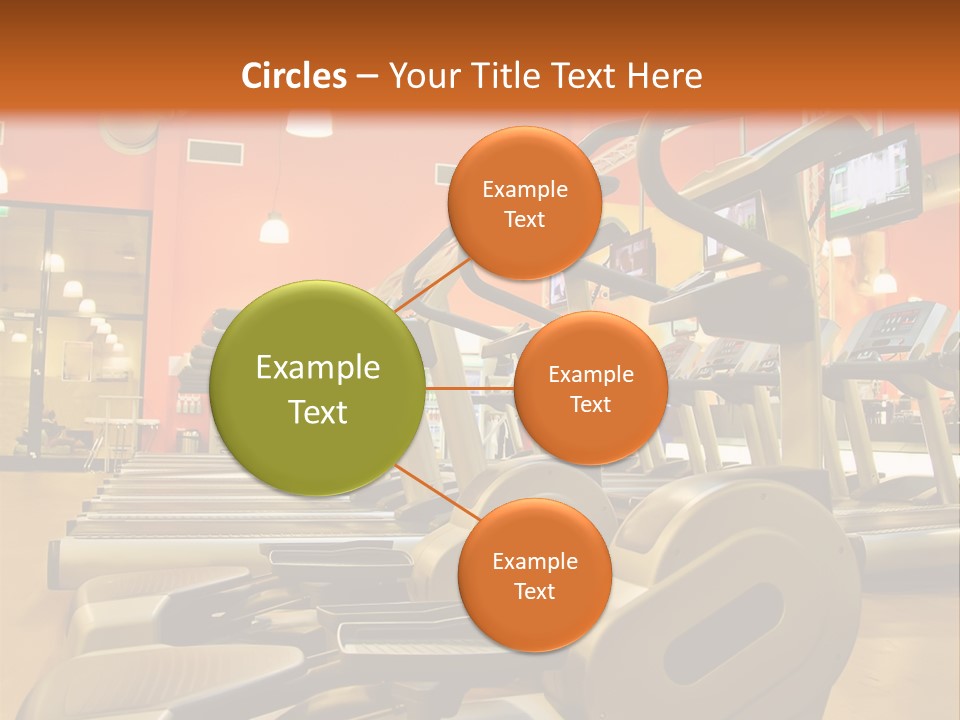 Circles – Your Title Text Here

Example Text

Example Text

Example Text

Example Text